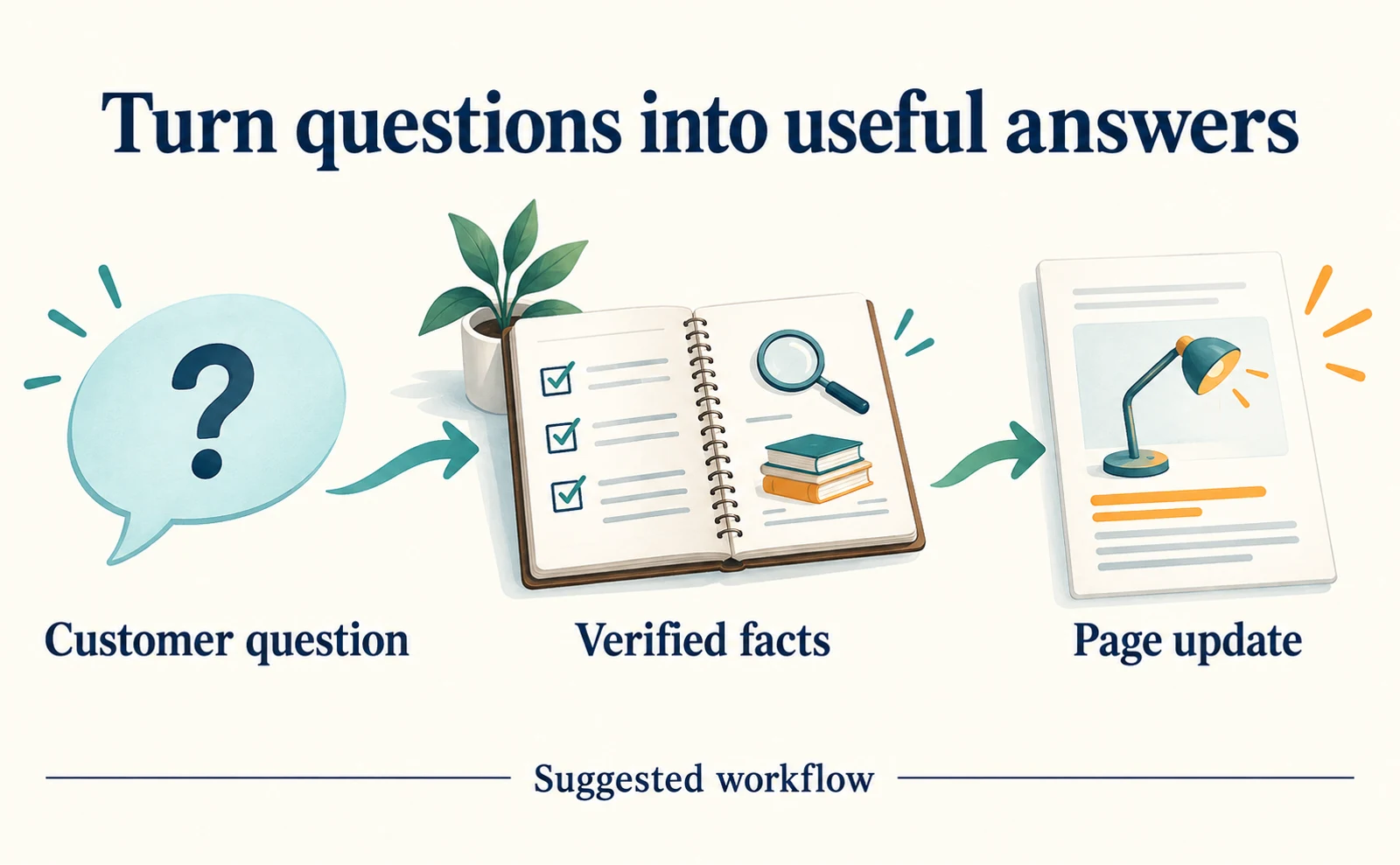 Turn questions into useful answers

?

Customer question

Verified facts

Page update

Suggested workflow